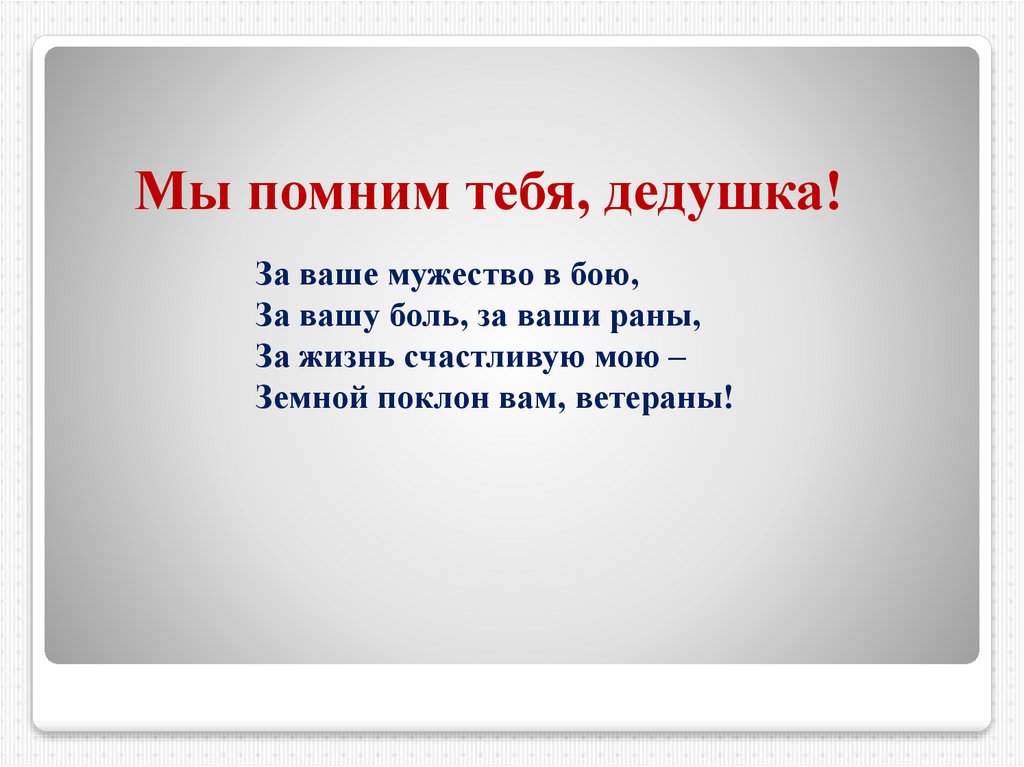 Мы помним тебя, дедушка!

За ваше мужество в бою,
За вашу боль, за ваши раны,
За жизнь счастливую мою –
Земной поклон вам, ветераны!